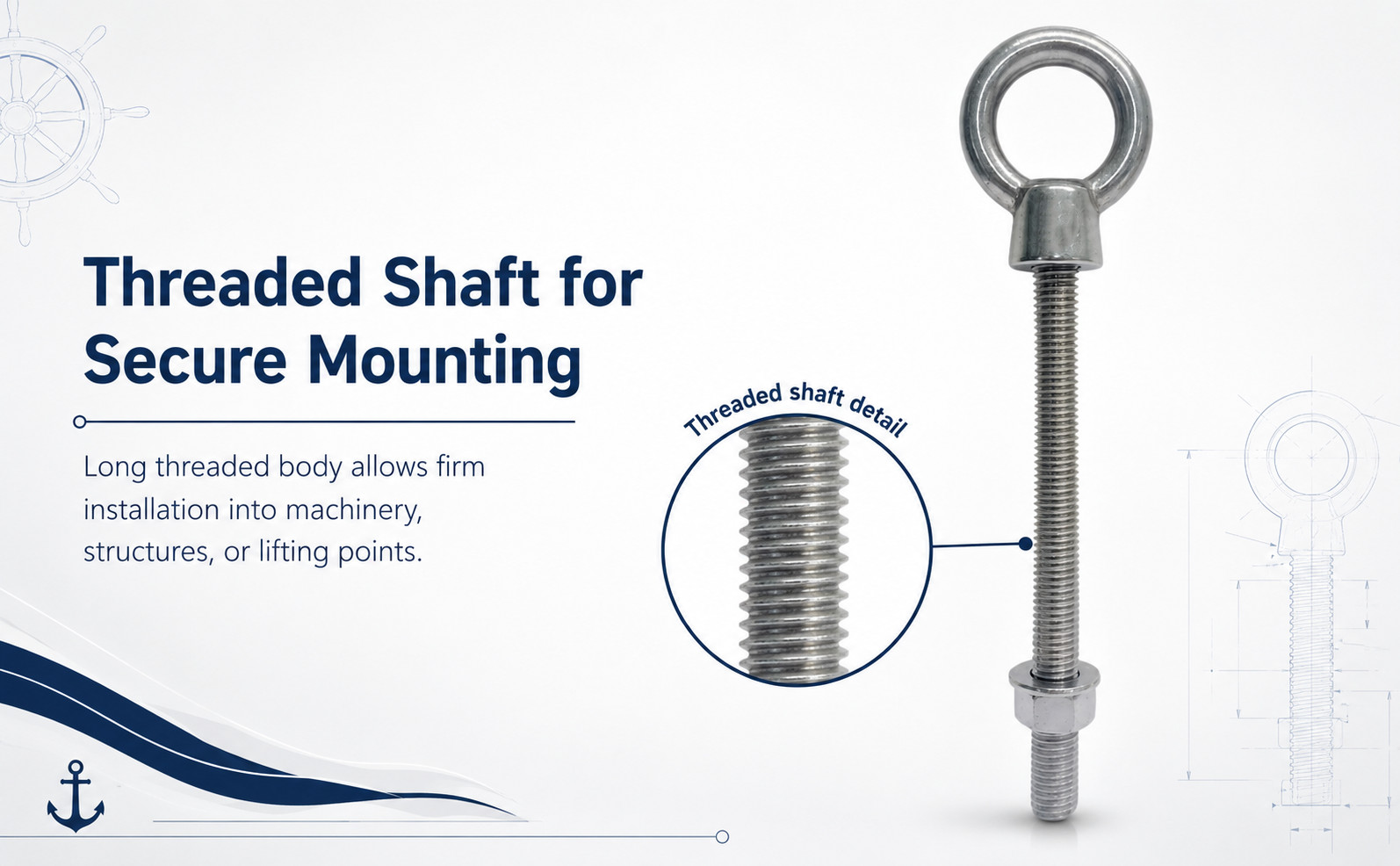 Threaded Shaft for Secure Mounting

Long threaded body allows firm installation into machinery, structures, or lifting points.

Threaded shaft detail